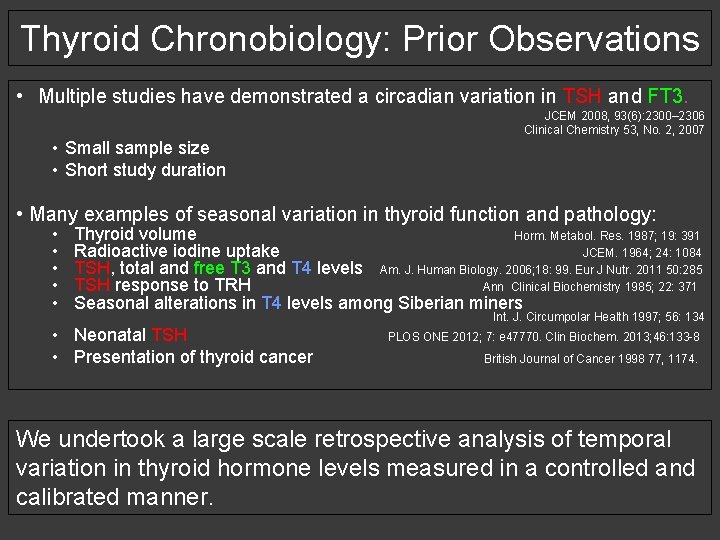 Thyroid Chronobiology: Prior Observations

• Multiple studies have demonstrated a circadian variation in TSH and FT3.

JCEM 2008, 93(6):2300–2306
Clinical Chemistry 53, No. 2, 2007

• Small sample size
• Short study duration

• Many examples of seasonal variation in thyroid function and pathology:

• Thyroid volume Horm. Metabol. Res. 1987; 19: 391
• Radioactive iodine uptake JCEM. 1964; 24: 1084
• TSH, total and free T3 and T4 levels Am. J. Human Biology. 2006;18: 99. Eur J Nutr. 2011 50:285
• TSH response to TRH Ann Clinical Biochemistry 1985; 22: 371
• Seasonal alterations in T4 levels among Siberian miners Int. J. Circumpolar Health 1997; 56: 134
• Neonatal TSH PLOS ONE 2012; 7: e47770. Clin Biochem. 2013;46:133-8
• Presentation of thyroid cancer British Journal of Cancer 1998 77, 1174.

We undertook a large scale retrospective analysis of temporal variation in thyroid hormone levels measured in a controlled and calibrated manner.